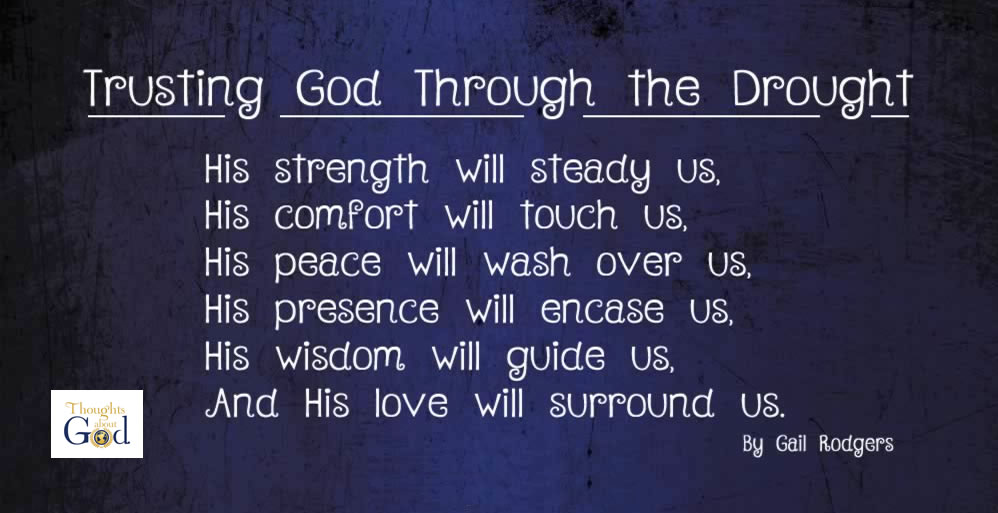 Trusting God Through the Drought

His strength will steady us,
His comfort will touch us,
His peace will wash over us,
His presence will encase us,
His wisdom will guide us,
And His love will surround us.

By Gail Rodgers

Thoughts about God